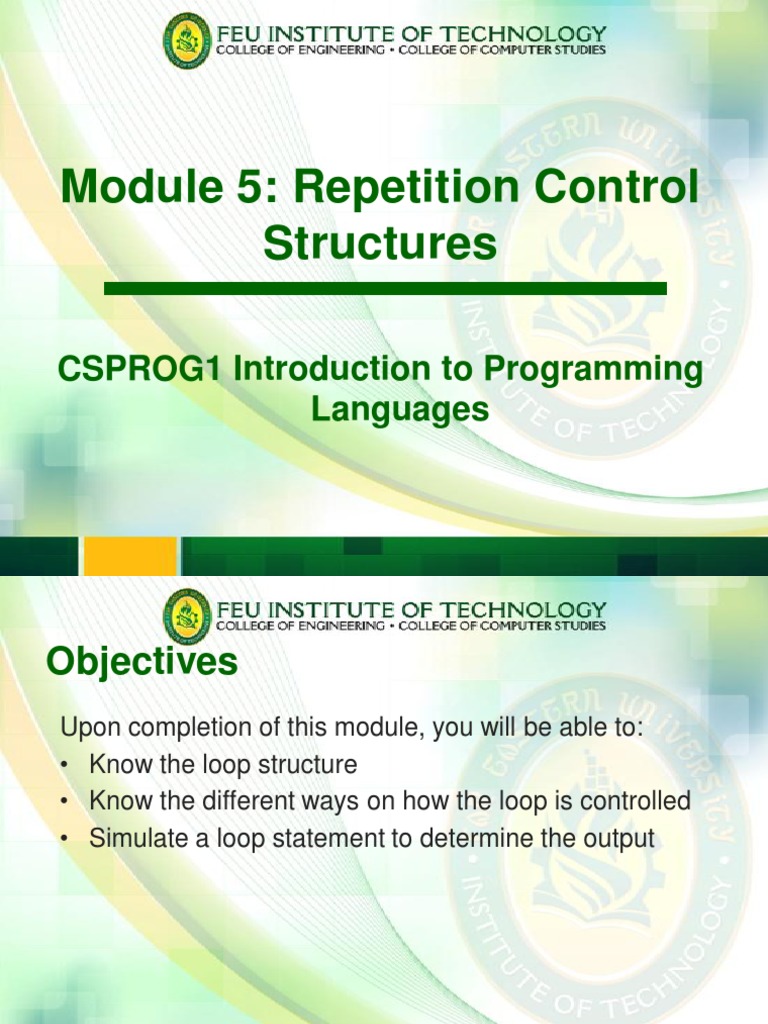 FEU INSTITUTE OF TECHNOLOGY
COLLEGE OF ENGINEERING • COLLEGE OF COMPUTER STUDIES

Module 5: Repetition Control Structures

CSPROG1 Introduction to Programming Languages

FEU INSTITUTE OF TECHNOLOGY
COLLEGE OF ENGINEERING • COLLEGE OF COMPUTER STUDIES

Objectives

Upon completion of this module, you will be able to:
• Know the loop structure
• Know the different ways on how the loop is controlled
• Simulate a loop statement to determine the output